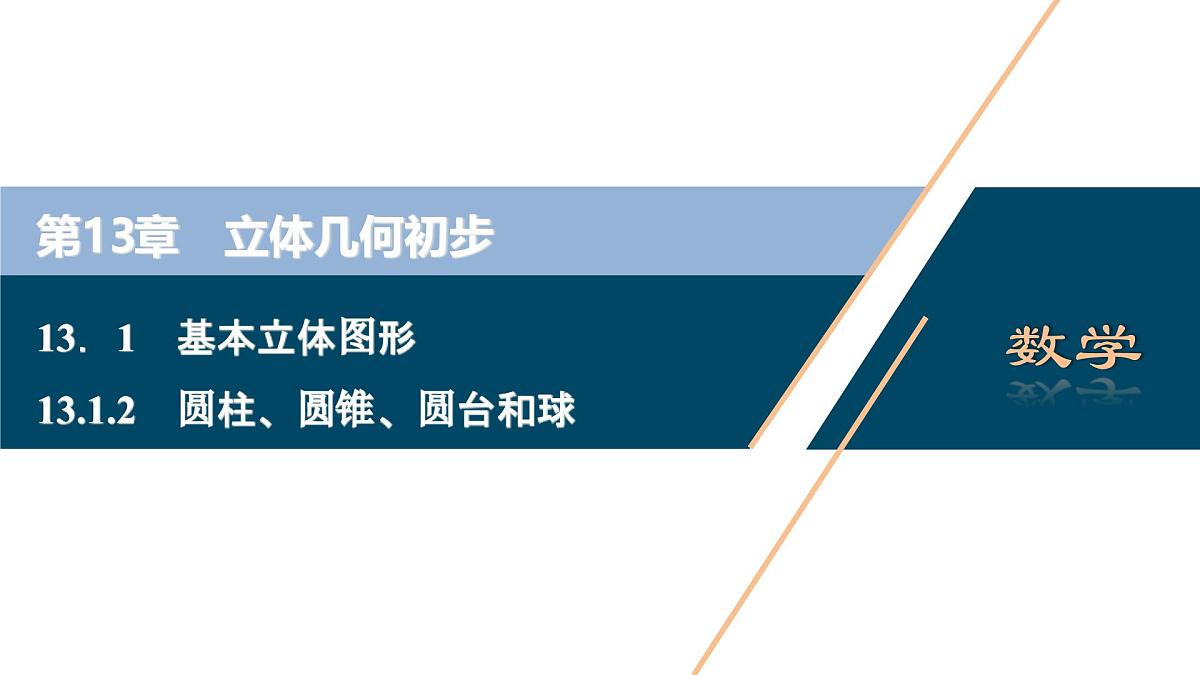 第13章　立体几何初步

13．1　基本立体图形

13.1.2　圆柱、圆锥、圆台和球

数学